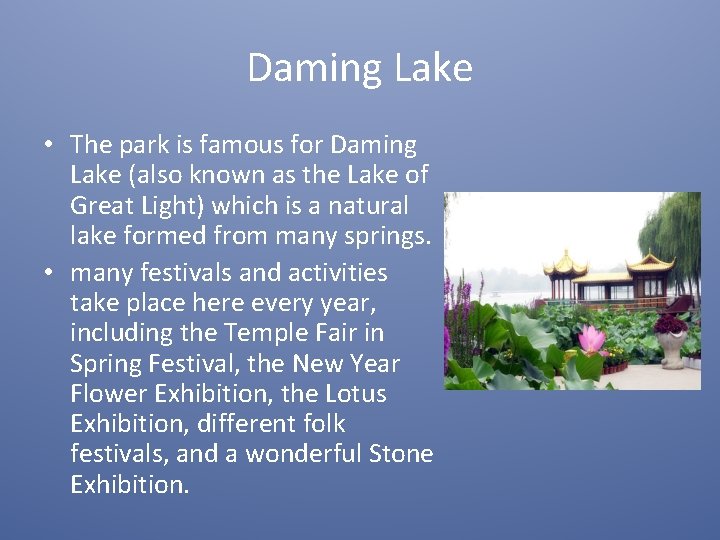 Daming Lake

• The park is famous for Daming Lake (also known as the Lake of Great Light) which is a natural lake formed from many springs.

• many festivals and activities take place here every year, including the Temple Fair in Spring Festival, the New Year Flower Exhibition, the Lotus Exhibition, different folk festivals, and a wonderful Stone Exhibition.